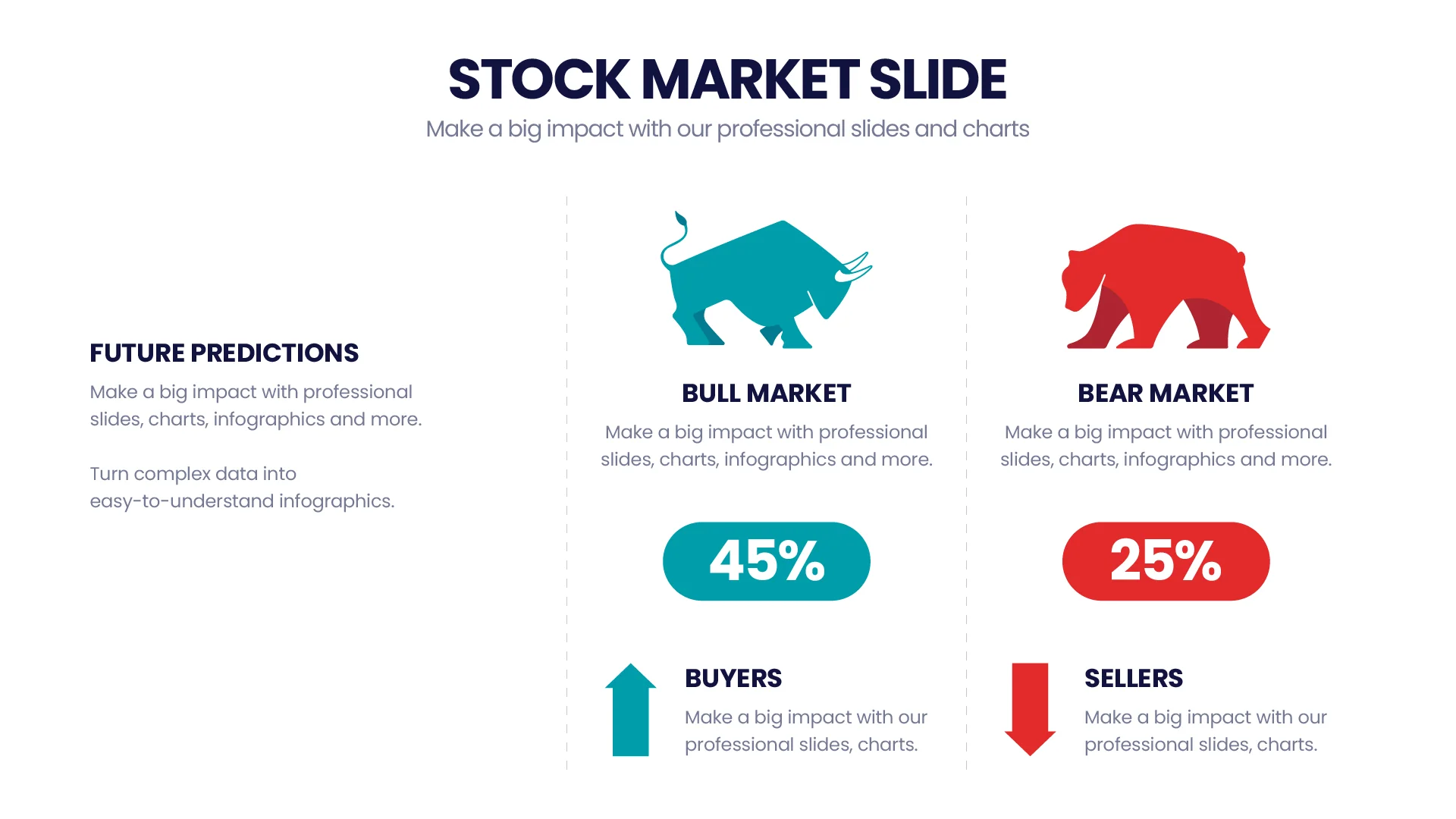 STOCK MARKET SLIDE

Make a big impact with our professional slides and charts

FUTURE PREDICTIONS

Make a big impact with professional slides, charts, infographics and more.

Turn complex data into easy-to-understand infographics.

BULL MARKET

Make a big impact with professional slides, charts, infographics and more.

45%

BUYERS

Make a big impact with our professional slides, charts.

BEAR MARKET

Make a big impact with professional slides, charts, infographics and more.

25%

SELLERS

Make a big impact with our professional slides, charts.